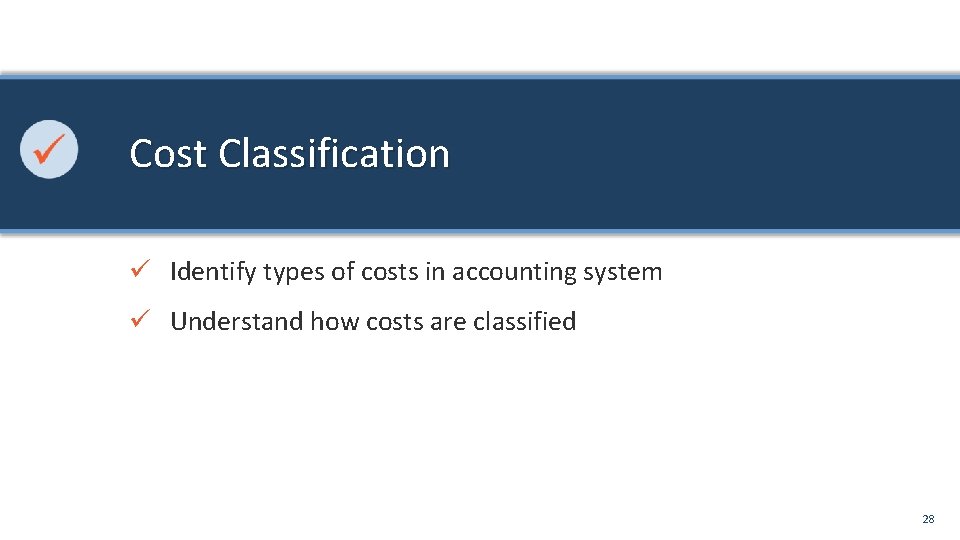 Cost Classification

✓ Identify types of costs in accounting system

✓ Understand how costs are classified

28